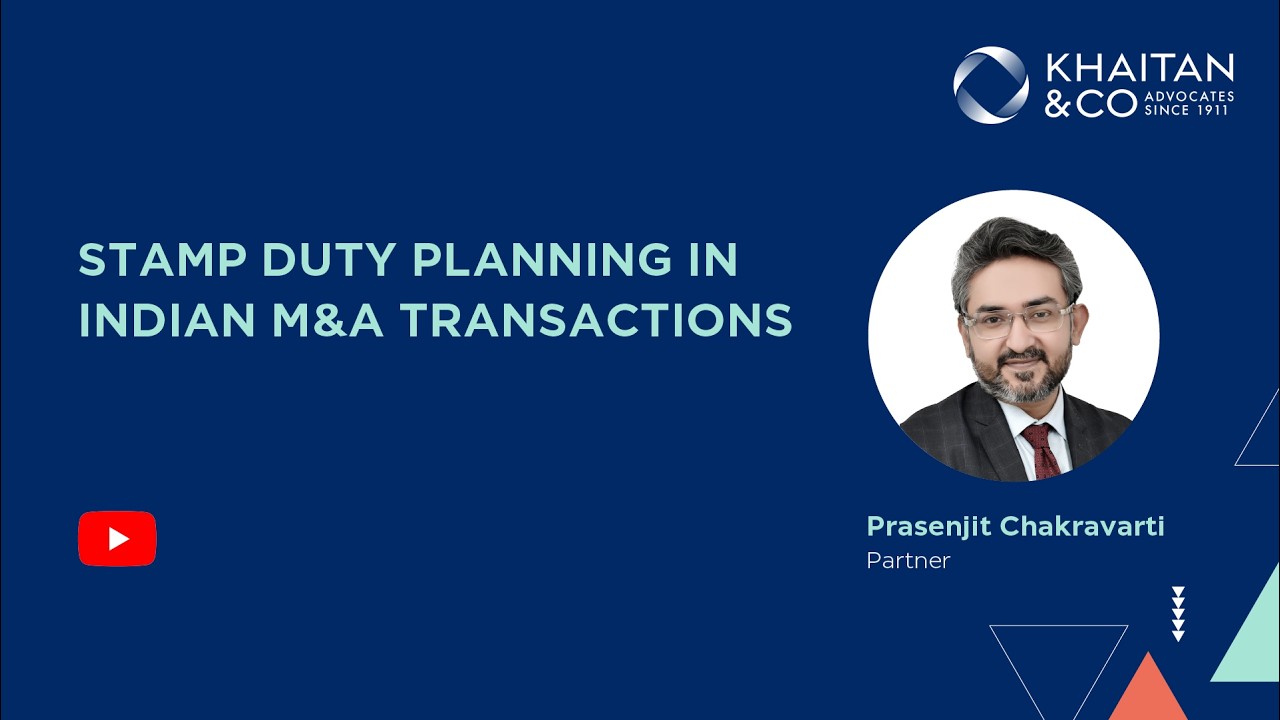 KHAITAN & CO ADVOCATES SINCE 1911

STAMP DUTY PLANNING IN INDIAN M&A TRANSACTIONS

Prasenjit Chakravarti
Partner